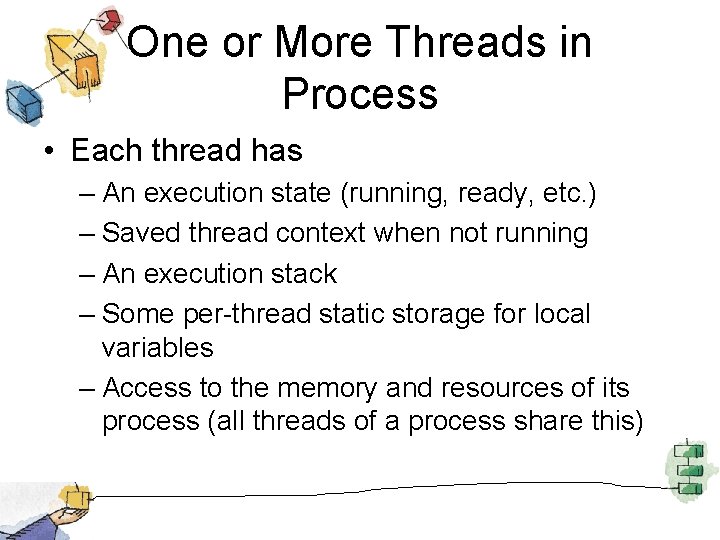 One or More Threads in Process

• Each thread has
– An execution state (running, ready, etc.)
– Saved thread context when not running
– An execution stack
– Some per-thread static storage for local variables
– Access to the memory and resources of its process (all threads of a process share this)